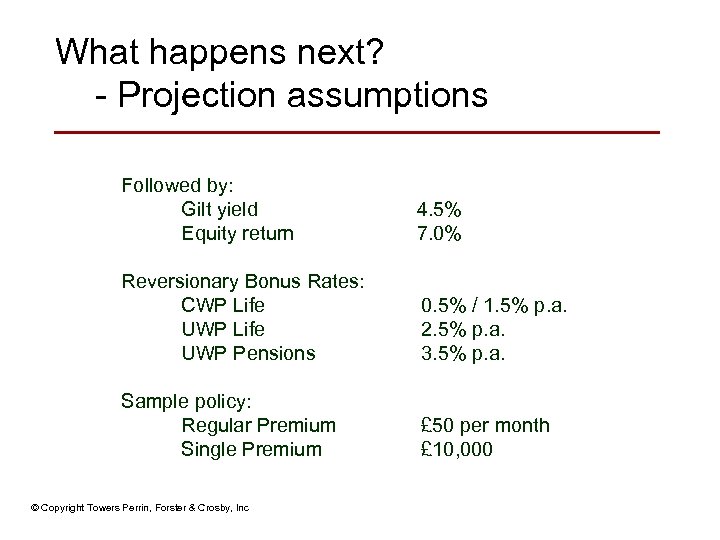 What happens next?
- Projection assumptions

Followed by:
Gilt yield 4.5%
Equity return 7.0%

Reversionary Bonus Rates:
CWP Life 0.5% / 1.5% p.a.
UWP Life 2.5% p.a.
UWP Pensions 3.5% p.a.

Sample policy:
Regular Premium £50 per month
Single Premium £10,000

© Copyright Towers Perrin, Forster & Crosby, Inc